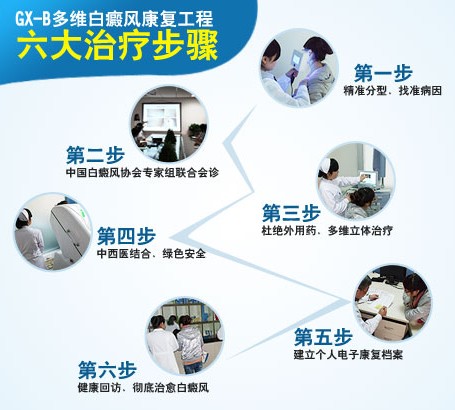 GX-B多维白癜风康复工程
六大治疗步骤

第一步
精准分型、找准病因

第二步
中国白癜风协会专家组联合会诊

第三步
杜绝外用药、多维立体治疗

第四步
中西医结合、绿色安全

第五步
建立个人电子康复档案

第六步
健康回访、彻底治愈白癜风